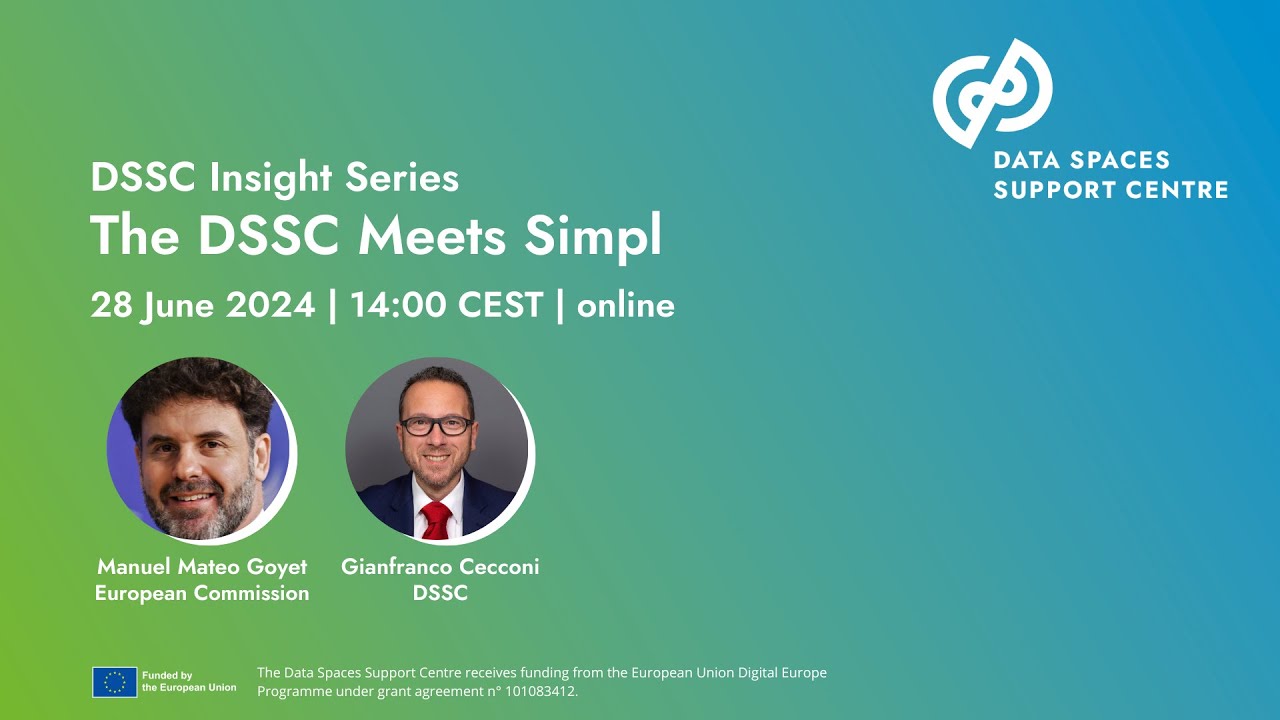 DATA SPACES SUPPORT CENTRE

DSSC Insight Series
The DSSC Meets Simpl
28 June 2024 | 14:00 CEST | online

Manuel Mateo Goyet
European Commission

Gianfranco Cecconi
DSSC

Funded by the European Union

The Data Spaces Support Centre receives funding from the European Union Digital Europe Programme under grant agreement n° 101083412.